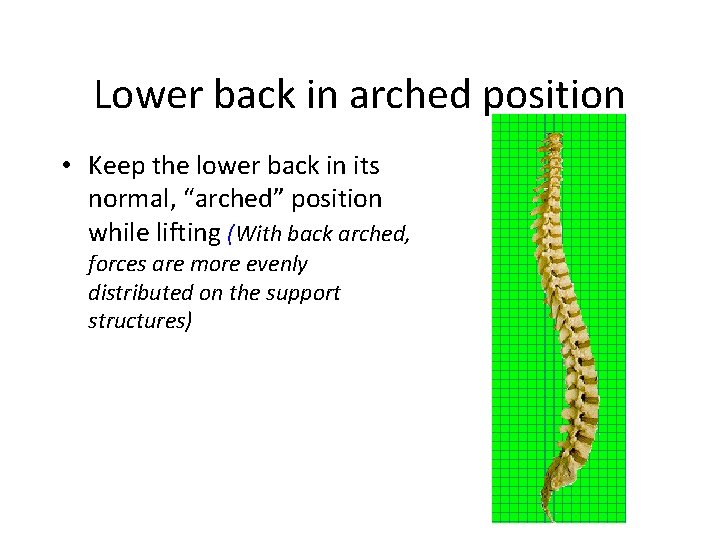 Lower back in arched position

• Keep the lower back in its normal, “arched” position while lifting (With back arched, forces are more evenly distributed on the support structures)